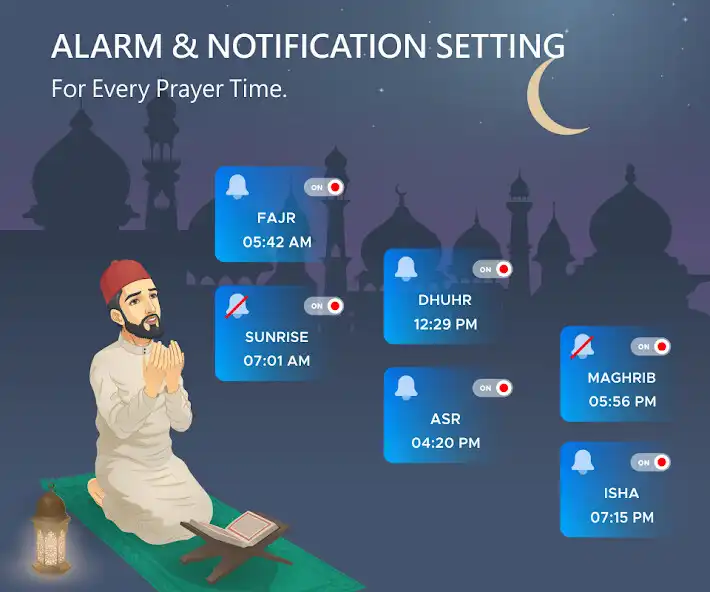 ALARM & NOTIFICATION SETTING
For Every Prayer Time.

ON
FAJR
05:42 AM

ON
SUNRISE
07:01 AM

ON
DHUHR
12:29 PM

ON
ASR
04:20 PM

ON
MAGHRIB
05:56 PM

ON
ISHA
07:15 PM